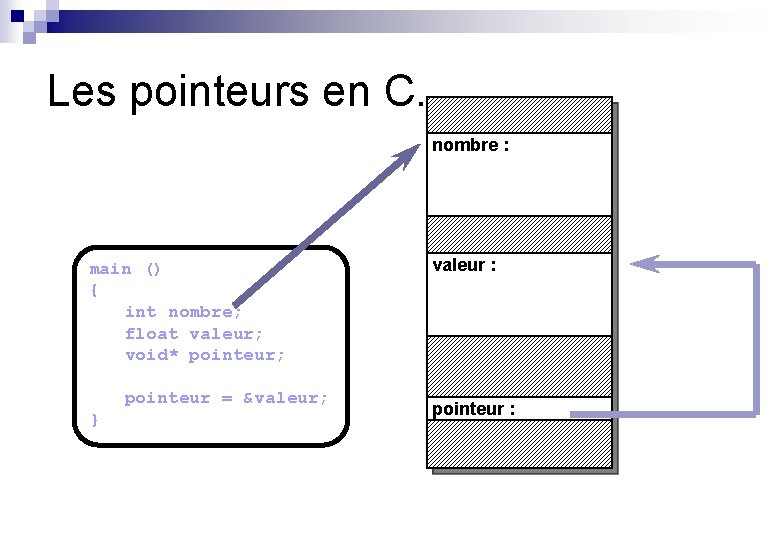 Les pointeurs en C.

main ()
{
int nombre;
float valeur;
void* pointeur;

pointeur = &valeur;
}

nombre :

valeur :

pointeur :